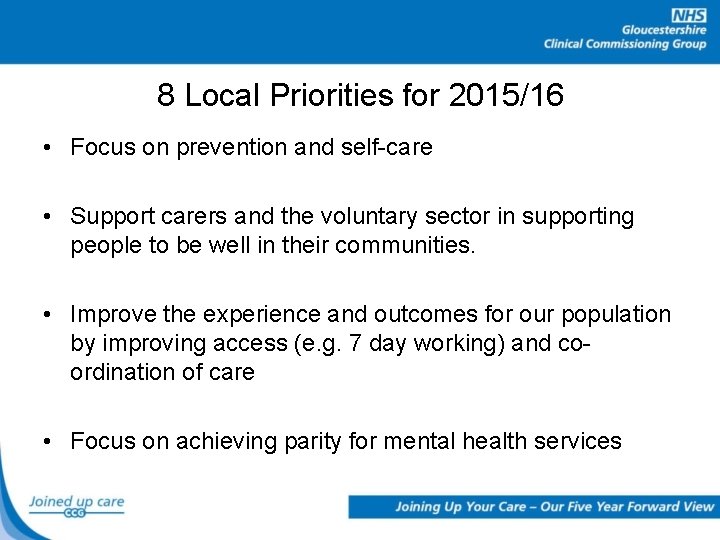 NHS
Gloucestershire
Clinical Commissioning Group

8 Local Priorities for 2015/16

• Focus on prevention and self-care

• Support carers and the voluntary sector in supporting people to be well in their communities.

• Improve the experience and outcomes for our population by improving access (e.g. 7 day working) and co-ordination of care

• Focus on achieving parity for mental health services

Joined up care
CCG

Joining Up Your Care – Our Five Year Forward View